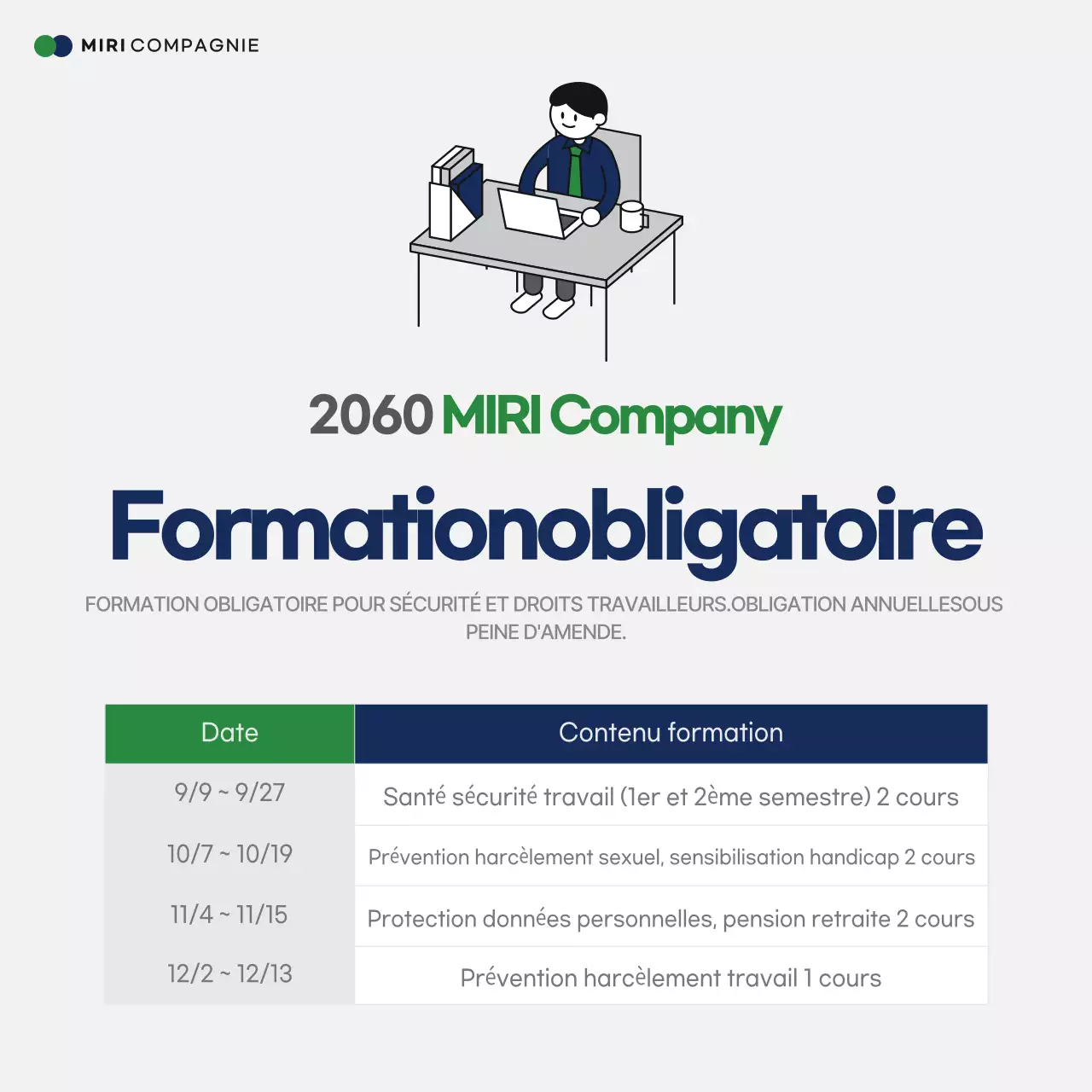 MIRI COMPAGNIE

2060 MIRI Company

Formationobligatoire

FORMATION OBLIGATOIRE POUR SÉCURITÉ ET DROITS TRAVAILLEURS.OBLIGATION ANNUELLESOUS PEINE D'AMENDE.

| Date | Contenu formation |
|---|---|
| 9/9 ~ 9/27 | Santé sécurité travail (1er et 2ème semestre) 2 cours |
| 10/7 ~ 10/19 | Prévention harcèlement sexuel, sensibilisation handicap 2 cours |
| 11/4 ~ 11/15 | Protection données personnelles, pension retraite 2 cours |
| 12/2 ~ 12/13 | Prévention harcèlement travail 1 cours |